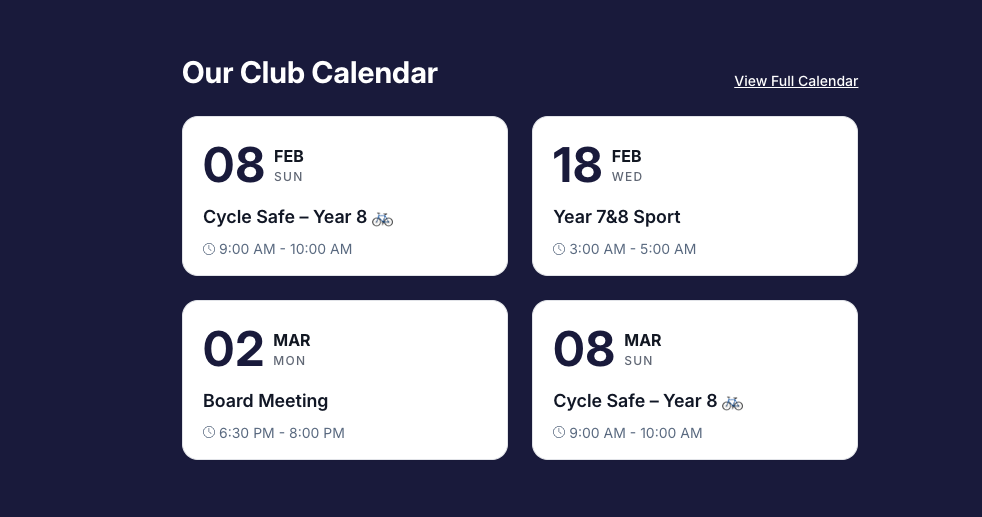 Our Club Calendar

View Full Calendar

08 FEB SUN

Cycle Safe – Year 8 🚲

9:00 AM - 10:00 AM

18 FEB WED

Year 7&8 Sport

3:00 AM - 5:00 AM

02 MAR MON

Board Meeting

6:30 PM - 8:00 PM

08 MAR SUN

Cycle Safe – Year 8 🚲

9:00 AM - 10:00 AM